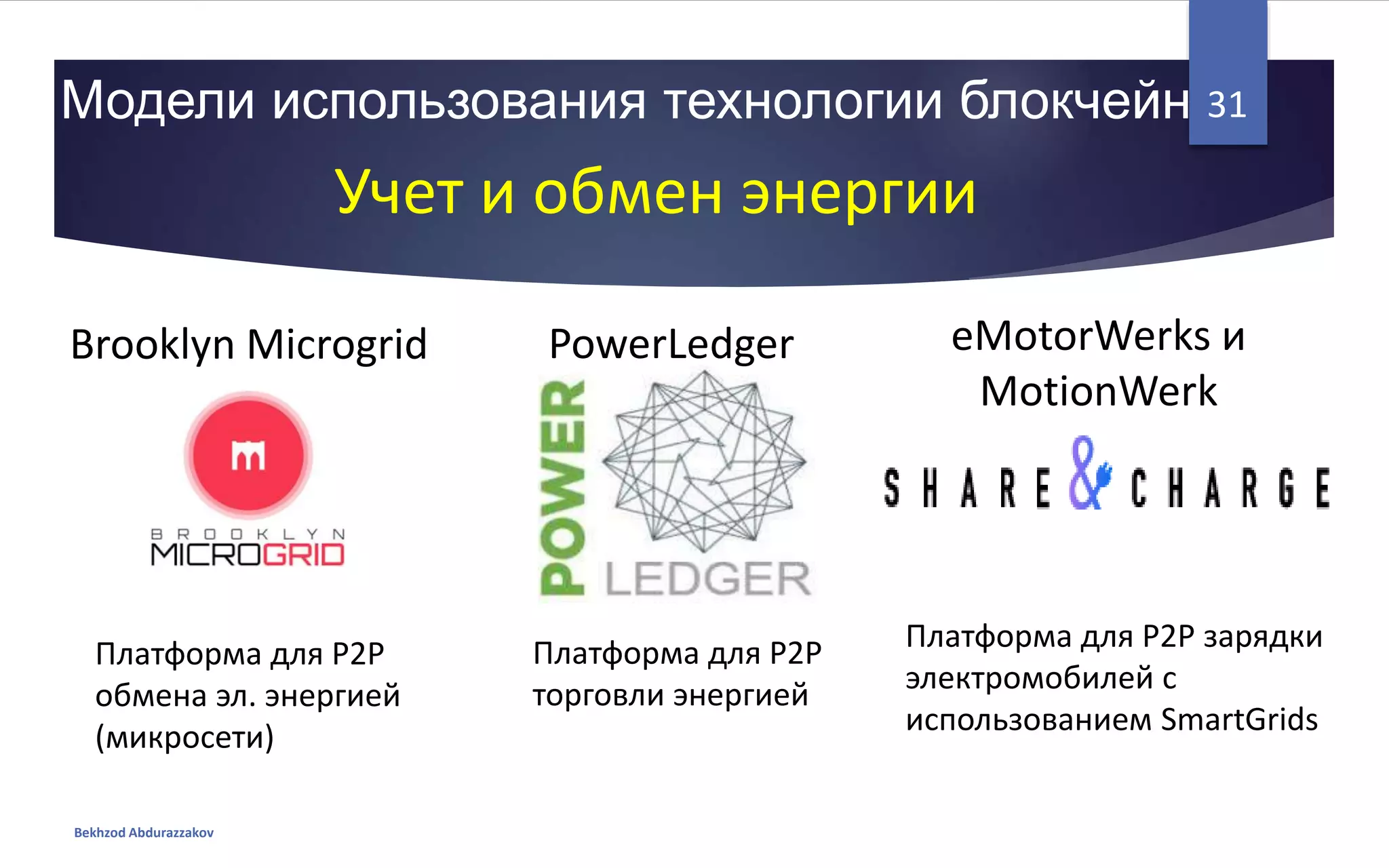 Модели использования технологии блокчейн

31

Учет и обмен энергии

Brooklyn Microgrid

BROOKLYN MICROGRID

Платформа для P2P обмена эл. энергией (микросети)

PowerLedger

POWER LEDGER

Платформа для P2P торговли энергией

eMotorWerks и MotionWerk

SHARE & CHARGE

Платформа для P2P зарядки электромобилей с использованием SmartGrids

Bekhzod Abdurazzakov